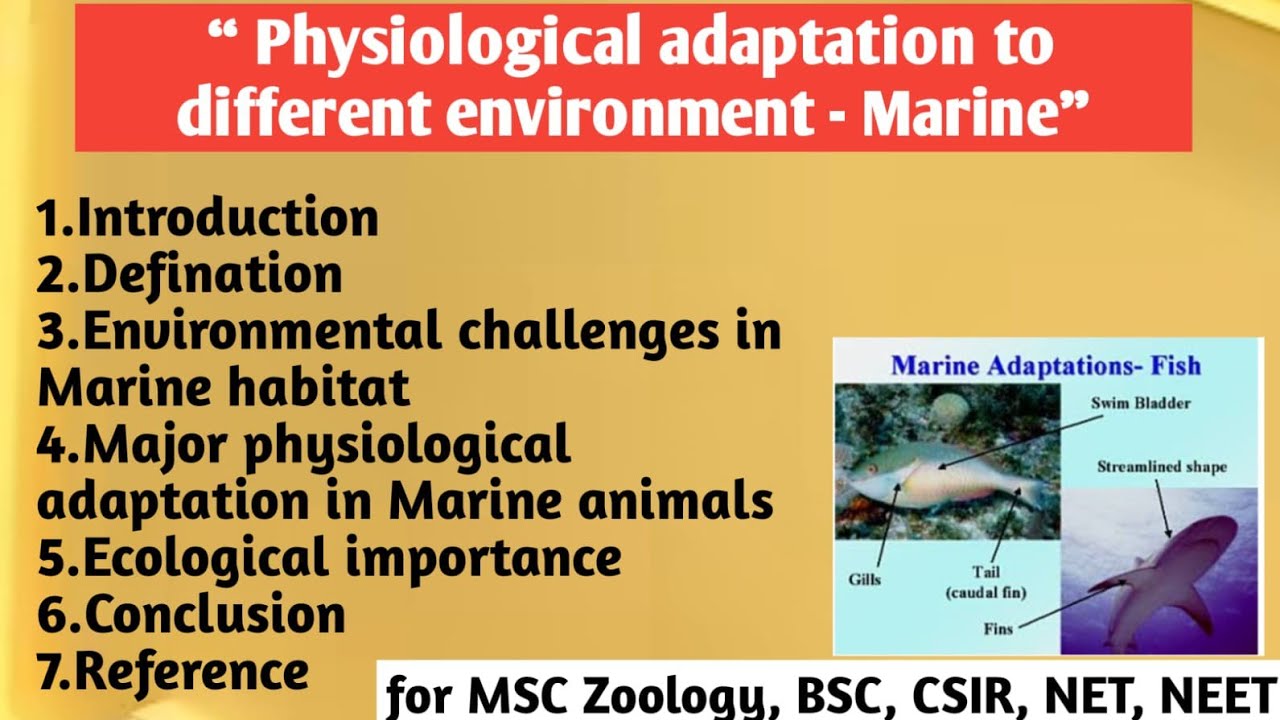 “ Physiological adaptation to different environment - Marine”

1.Introduction
2.Defination
3.Environmental challenges in Marine habitat
4.Major physiological adaptation in Marine animals
5.Ecological importance
6.Conclusion
7.Reference

Marine Adaptations- Fish
Swim Bladder
Streamlined shape
Gills
Tail (caudal fin)
Fins

for MSC Zoology, BSC, CSIR, NET, NEET